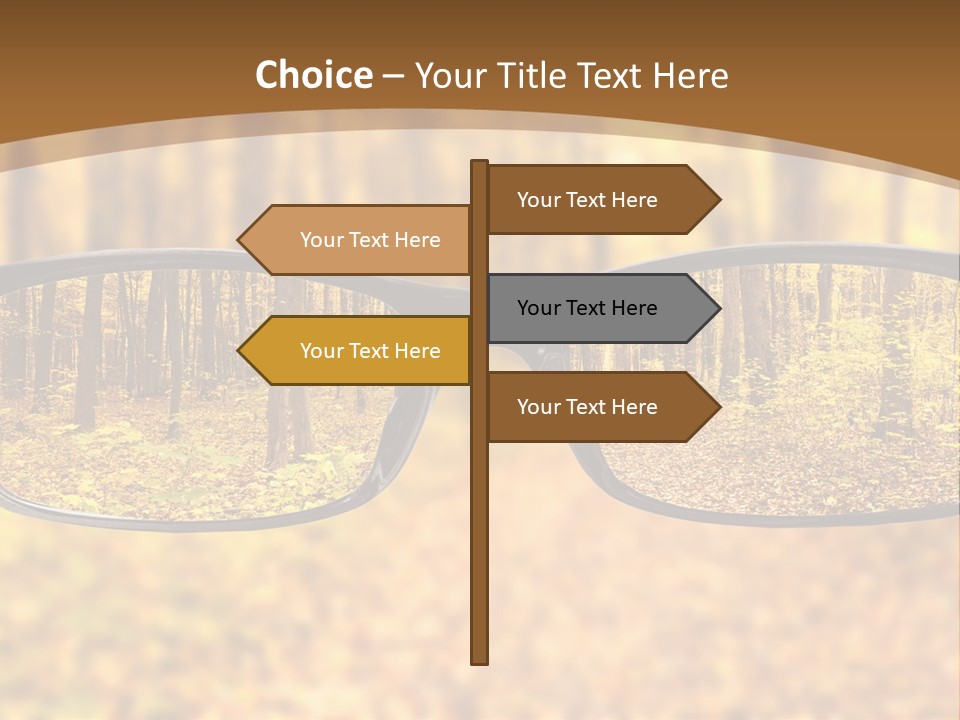 Choice – Your Title Text Here

Your Text Here

Your Text Here

Your Text Here

Your Text Here

Your Text Here